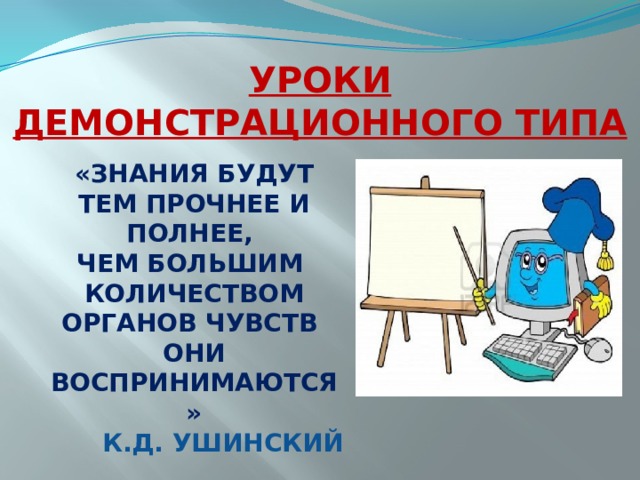 УРОКИ ДЕМОНСТРАЦИОННОГО ТИПА

«ЗНАНИЯ БУДУТ ТЕМ ПРОЧНЕЕ И ПОЛНЕЕ, ЧЕМ БОЛЬШИМ КОЛИЧЕСТВОМ ОРГАНОВ ЧУВСТВ ОНИ ВОСПРИНИМАЮТСЯ »

К.Д. УШИНСКИЙ